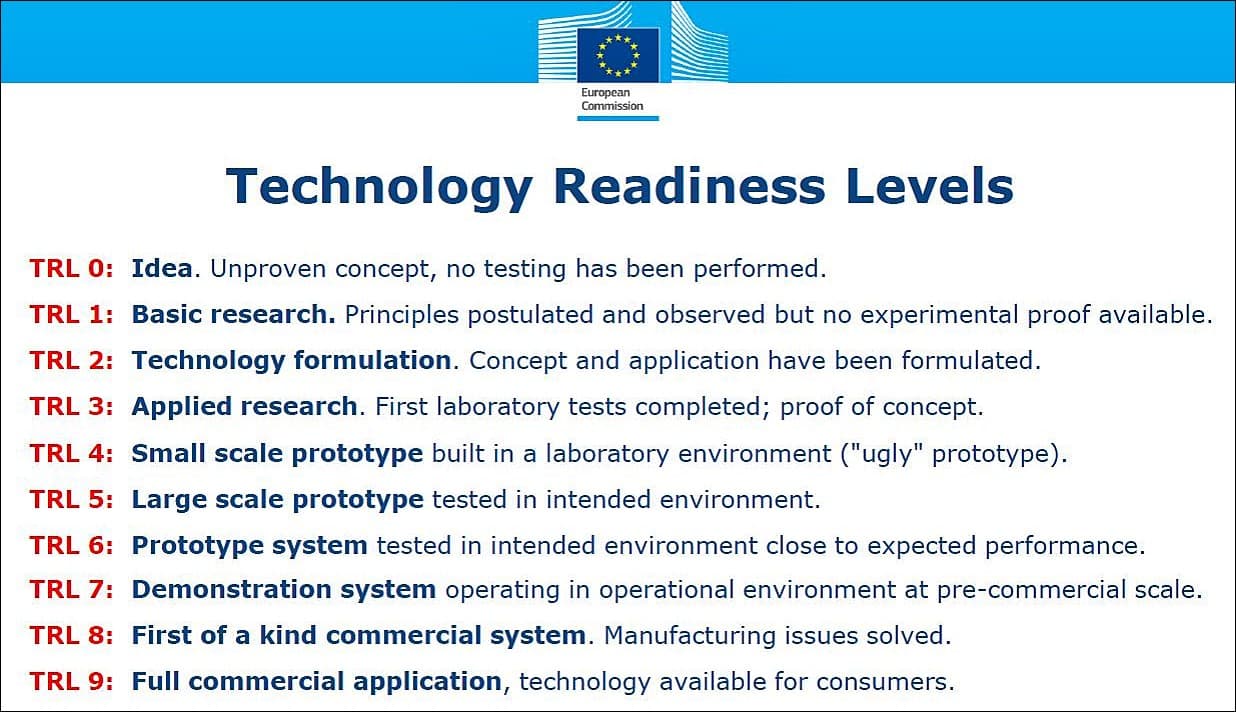 European Commission

Technology Readiness Levels

TRL 0: Idea. Unproven concept, no testing has been performed.

TRL 1: Basic research. Principles postulated and observed but no experimental proof available.

TRL 2: Technology formulation. Concept and application have been formulated.

TRL 3: Applied research. First laboratory tests completed; proof of concept.

TRL 4: Small scale prototype built in a laboratory environment ("ugly" prototype).

TRL 5: Large scale prototype tested in intended environment.

TRL 6: Prototype system tested in intended environment close to expected performance.

TRL 7: Demonstration system operating in operational environment at pre-commercial scale.

TRL 8: First of a kind commercial system. Manufacturing issues solved.

TRL 9: Full commercial application, technology available for consumers.